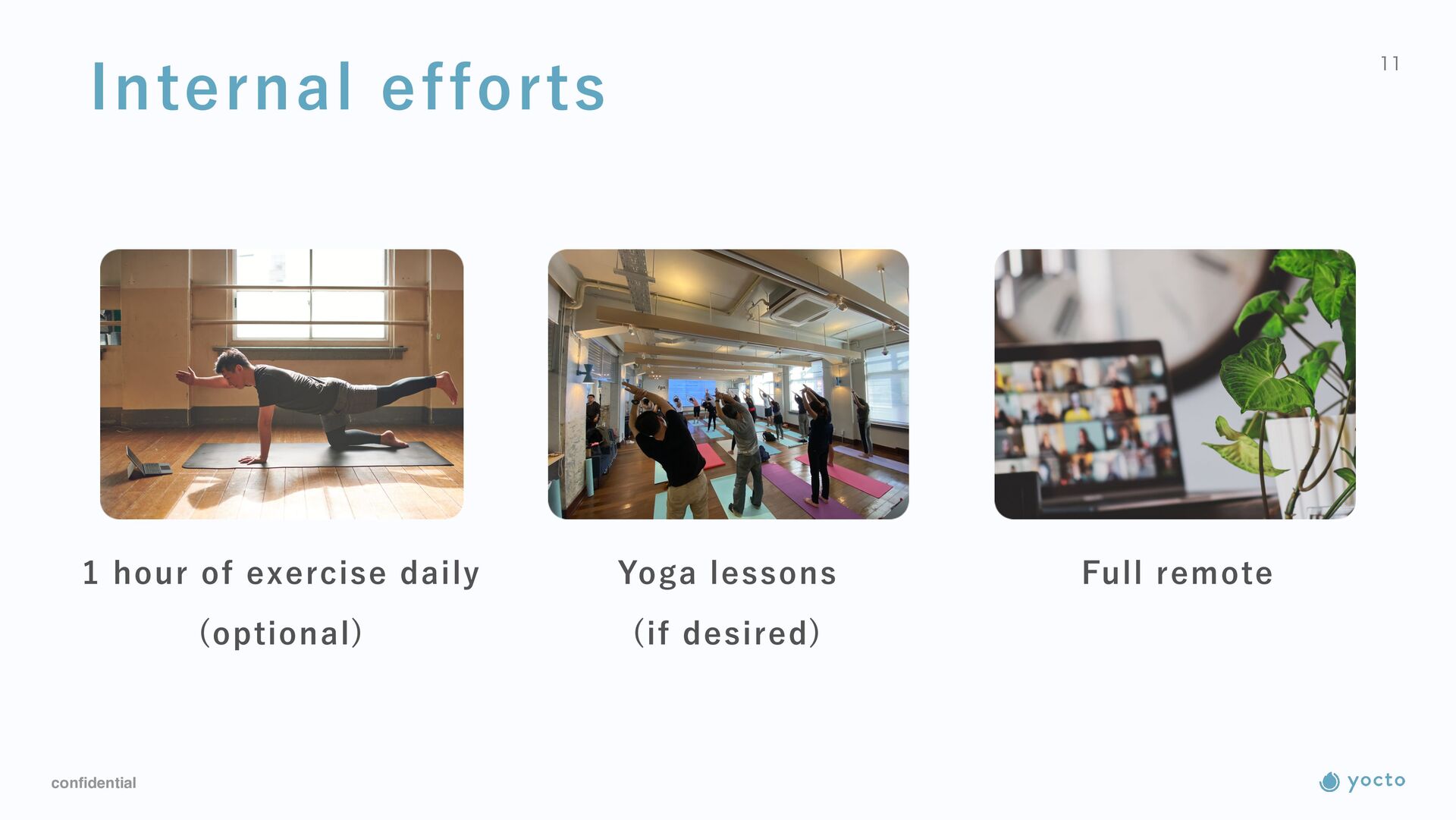 Internal efforts

11

1 hour of exercise daily
(optional)

Yoga lessons
(if desired)

Full remote

confidential

yocto